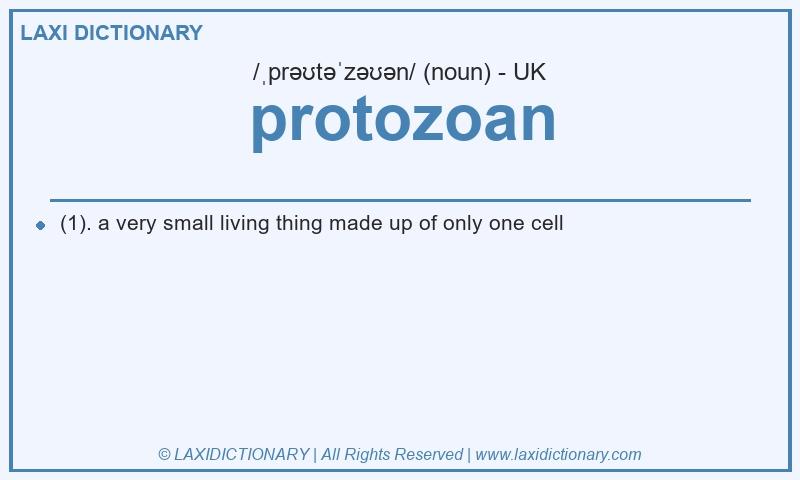 LAXI DICTIONARY

/ˌprəʊtəˈzəʊən/ (noun) - UK

protozoan

(1). a very small living thing made up of only one cell

© LAXIDICTIONARY | All Rights Reserved | www.laxidictionary.com